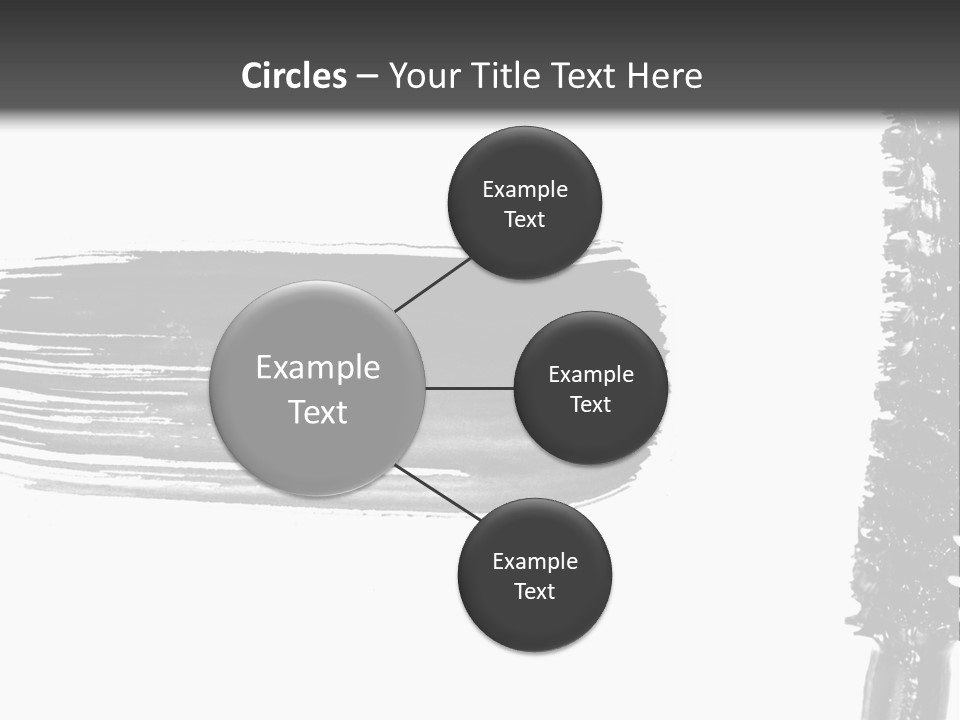 Circles – Your Title Text Here

Example Text

Example Text

Example Text

Example Text